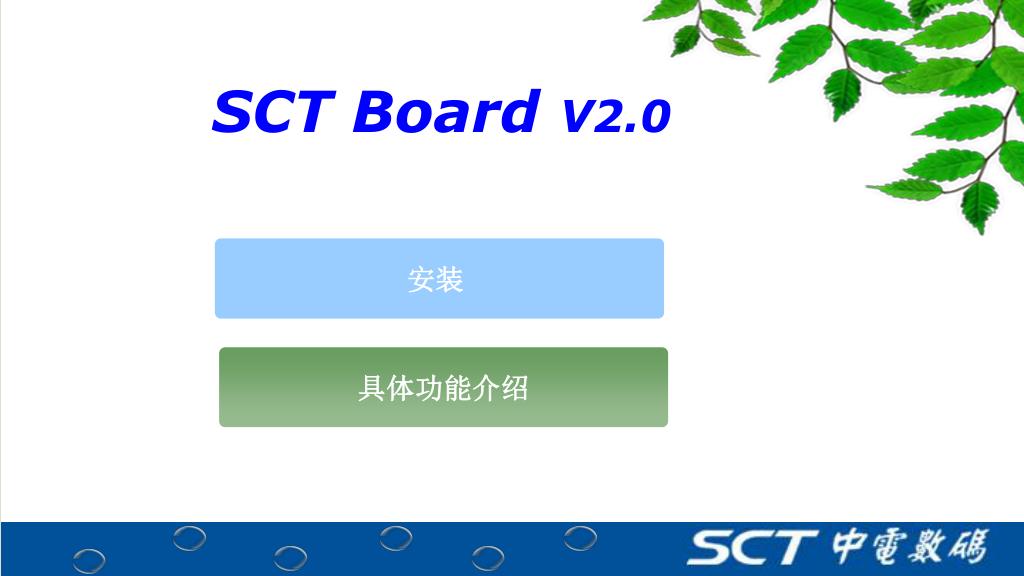 SCT Board V2.0

安装

具体功能介绍

SCT 中電數碼